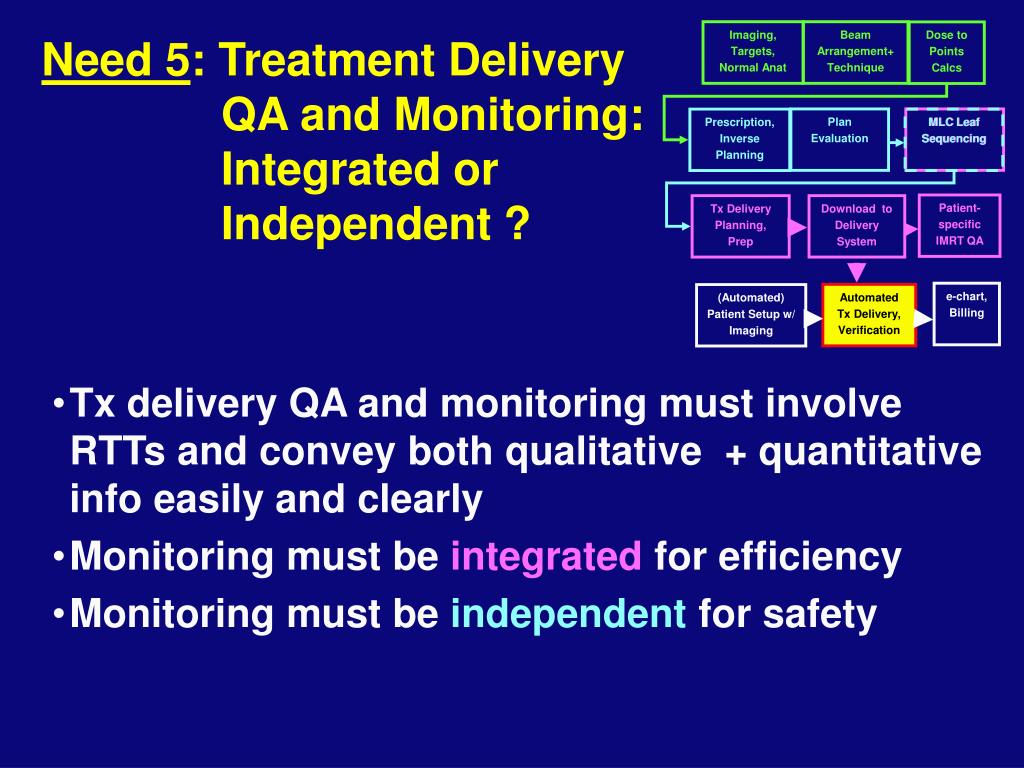 Need 5: Treatment Delivery QA and Monitoring: Integrated or Independent ?

Imaging, Targets, Normal Anat

Beam Arrangement+ Technique

Dose to Points Calcs

Prescription, Inverse Planning

Plan Evaluation

MLC Leaf Sequencing

Tx Delivery Planning, Prep

Download to Delivery System

Patient-specific IMRT QA

(Automated) Patient Setup w/ Imaging

Automated Tx Delivery, Verification

e-chart, Billing

•Tx delivery QA and monitoring must involve RTTs and convey both qualitative + quantitative info easily and clearly

•Monitoring must be integrated for efficiency

•Monitoring must be independent for safety